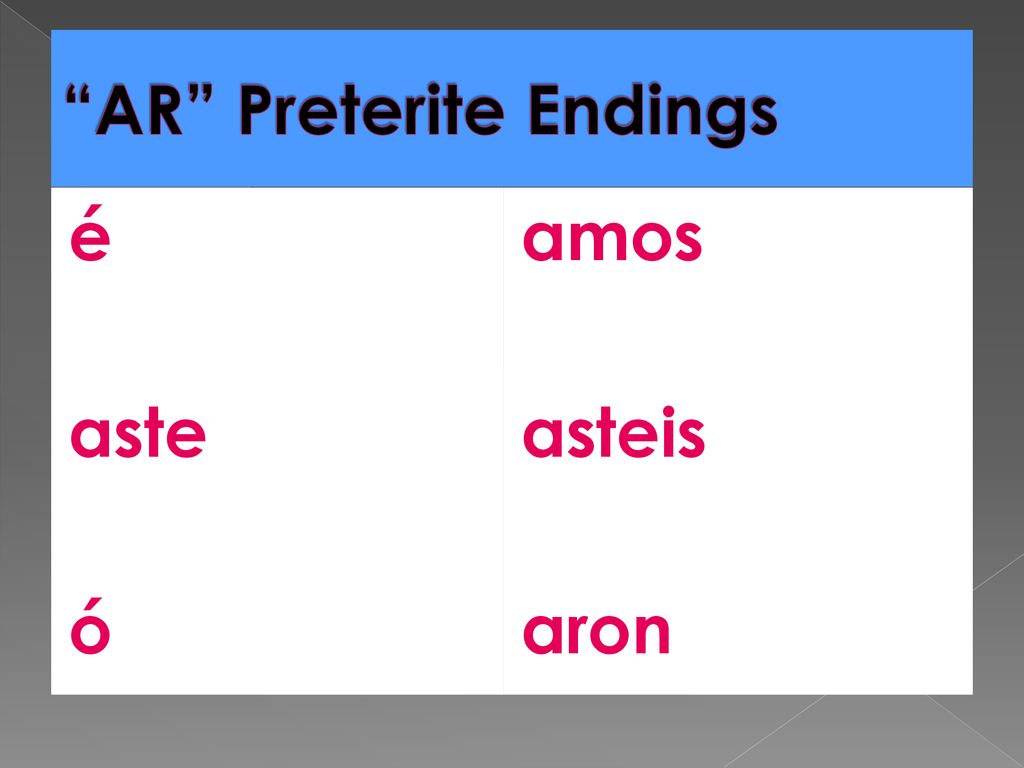 “AR” Preterite Endings

| é | amos |
|---|---|
| aste | asteis |
| ó | aron |